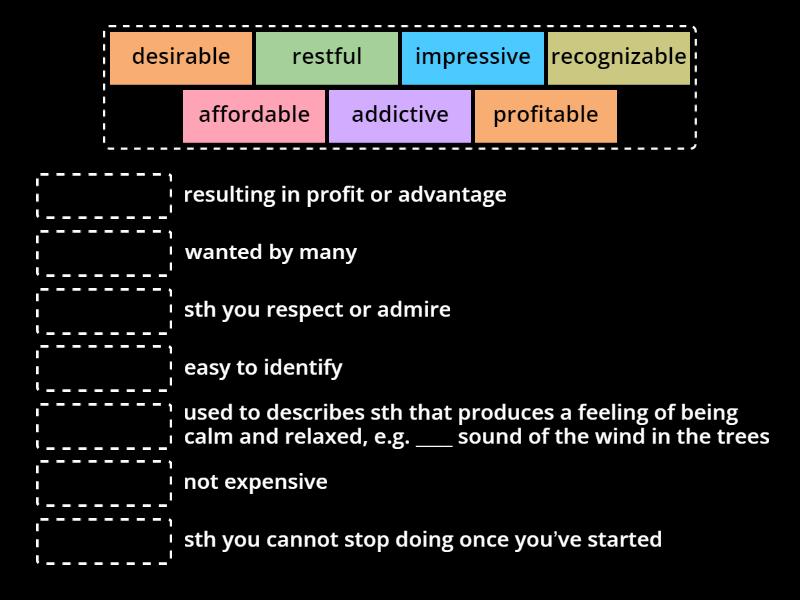 desirable
restful
impressive
recognizable
affordable
addictive
profitable

resulting in profit or advantage

wanted by many

sth you respect or admire

easy to identify

used to describes sth that produces a feeling of being calm and relaxed, e.g. ____ sound of the wind in the trees

not expensive

sth you cannot stop doing once you've started